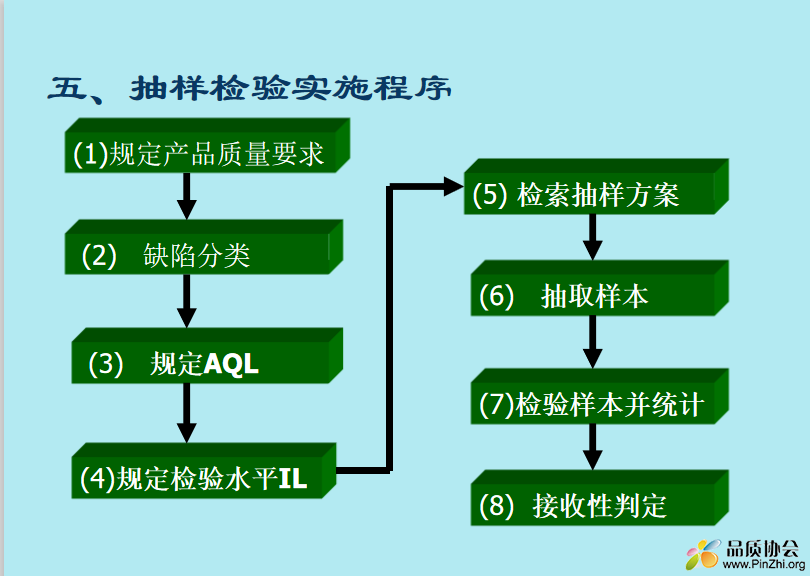 五、抽样检验实施程序

(1)规定产品质量要求

(2) 缺陷分类

(3) 规定AQL

(4)规定检验水平IL

(5) 检索抽样方案

(6) 抽取样本

(7)检验样本并统计

(8) 接收性判定

品质协会
www.PinZhi.org